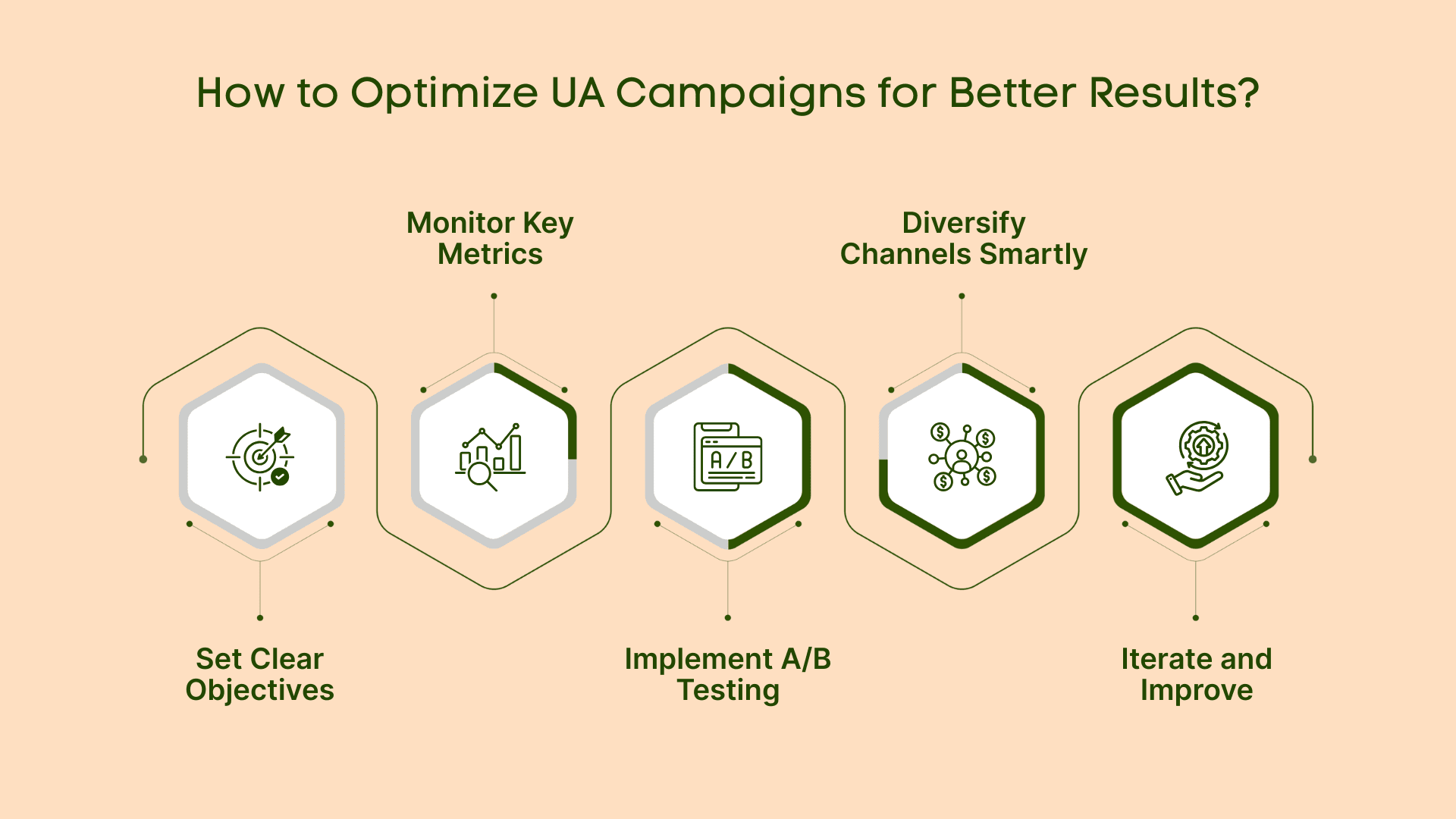 How to Optimize UA Campaigns for Better Results?

Set Clear Objectives

Monitor Key Metrics

A/B

Implement A/B Testing

Diversify Channels Smartly

Iterate and Improve